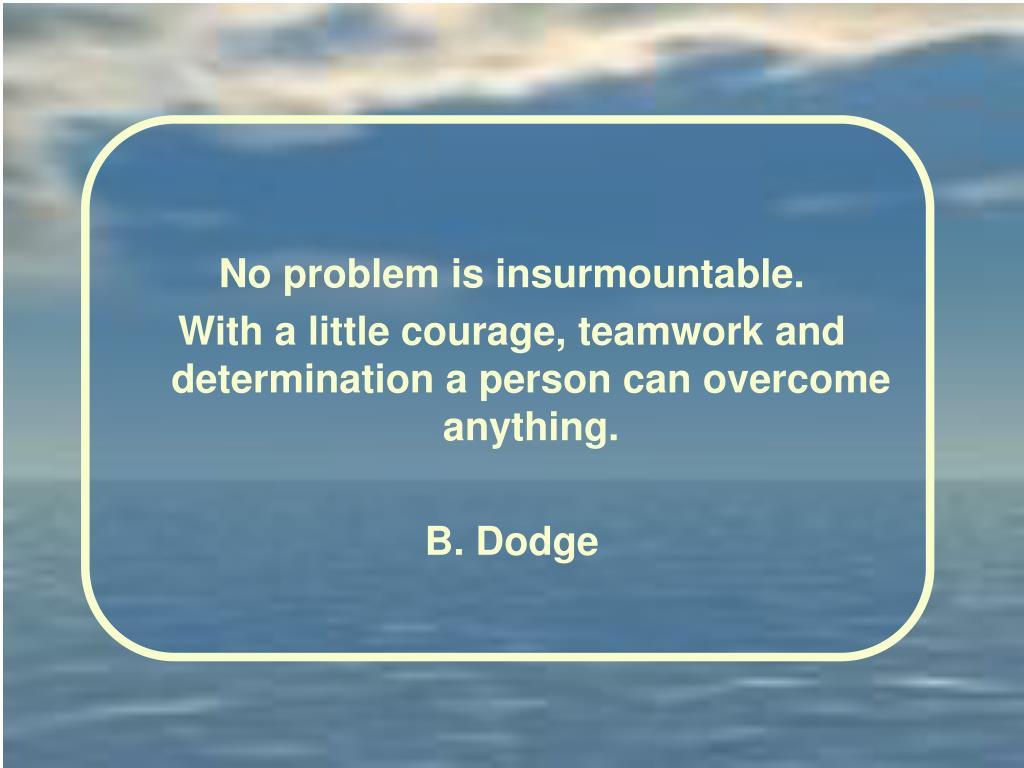 No problem is insurmountable.
With a little courage, teamwork and determination a person can overcome anything.

B. Dodge